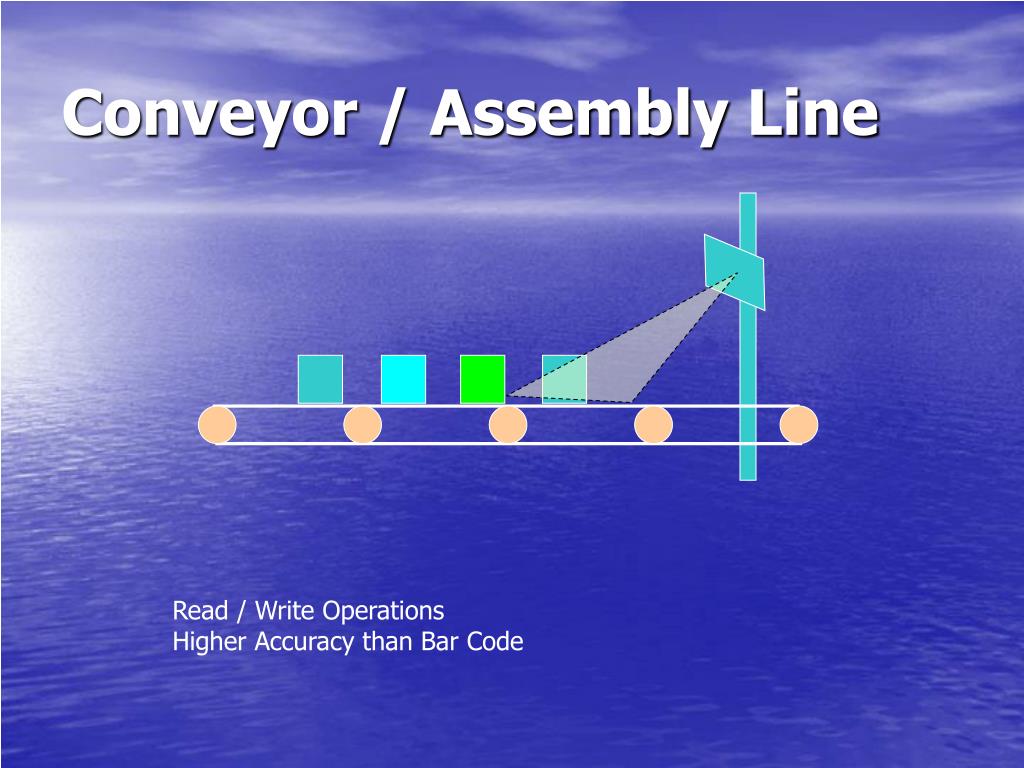 Conveyor / Assembly Line

Read / Write Operations
Higher Accuracy than Bar Code